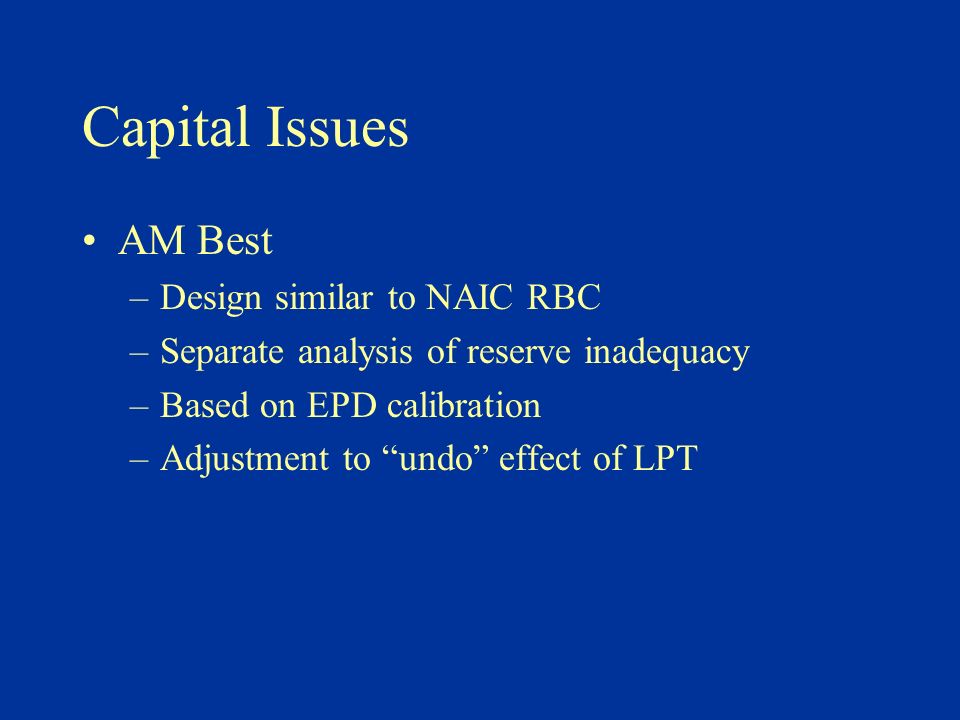 Capital Issues

• AM Best
– Design similar to NAIC RBC
– Separate analysis of reserve inadequacy
– Based on EPD calibration
– Adjustment to “undo” effect of LPT